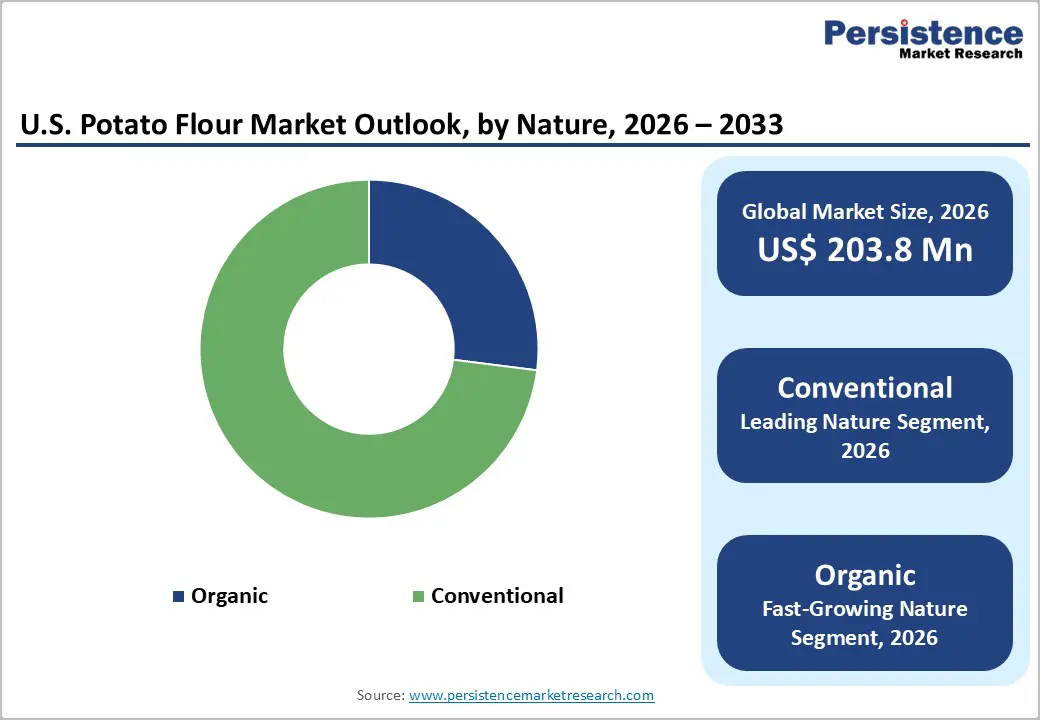 Persistence
Market Research

U.S. Potato Flour Market Outlook, by Nature, 2026 – 2033

Organic Conventional

Global Market Size, 2026
US$ 203.8 Mn

Conventional
Leading Nature Segment, 2026

Organic
Fast-Growing Nature Segment, 2026

Source: www.persistencemarketresearch.com